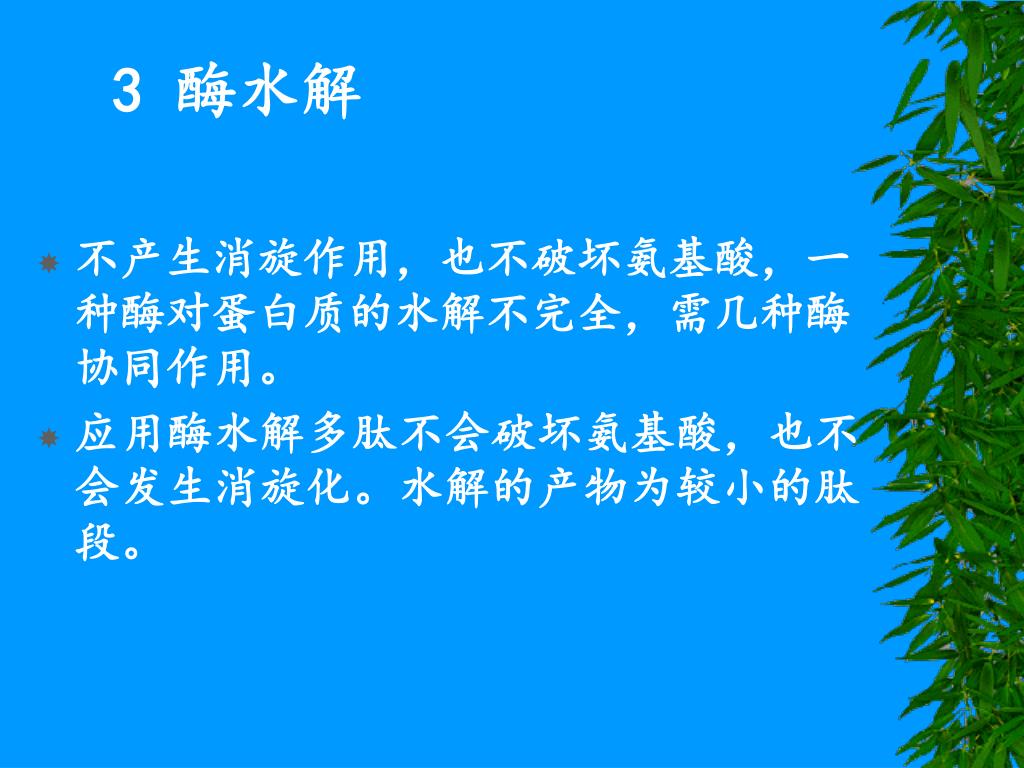 3 酶水解

不产生消旋作用，也不破坏氨基酸，一种酶对蛋白质的水解不完全，需几种酶协同作用。

应用酶水解多肽不会破坏氨基酸，也不会发生消旋化。水解的产物为较小的肽段。